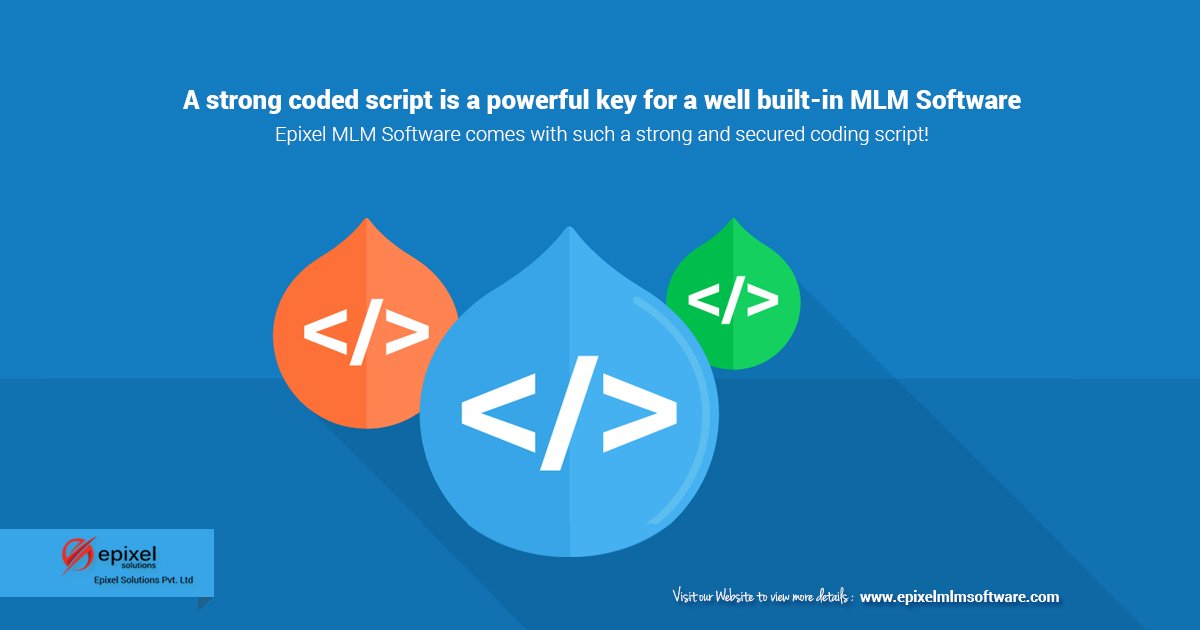 A strong coded script is a powerful key for a well built-in MLM Software
Epixel MLM Software comes with such a strong and secured coding script!

</>

</>

</>

epixel
solutions
Epixel Solutions Pvt. Ltd

Visit our Website to view more details : www.epixelmlmsoftware.com